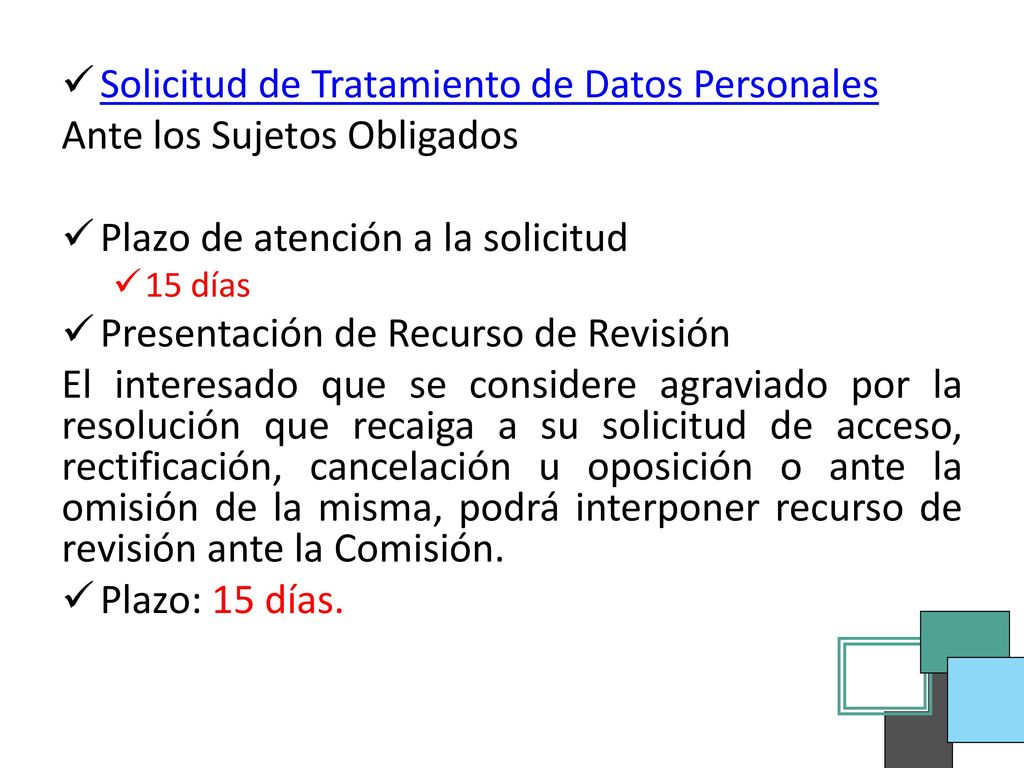 ✓ Solicitud de Tratamiento de Datos Personales
Ante los Sujetos Obligados

✓ Plazo de atención a la solicitud
✓ 15 días
✓ Presentación de Recurso de Revisión

El interesado que se considere agraviado por la resolución que recaiga a su solicitud de acceso, rectificación, cancelación u oposición o ante la omisión de la misma, podrá interponer recurso de revisión ante la Comisión.

✓ Plazo: 15 días.